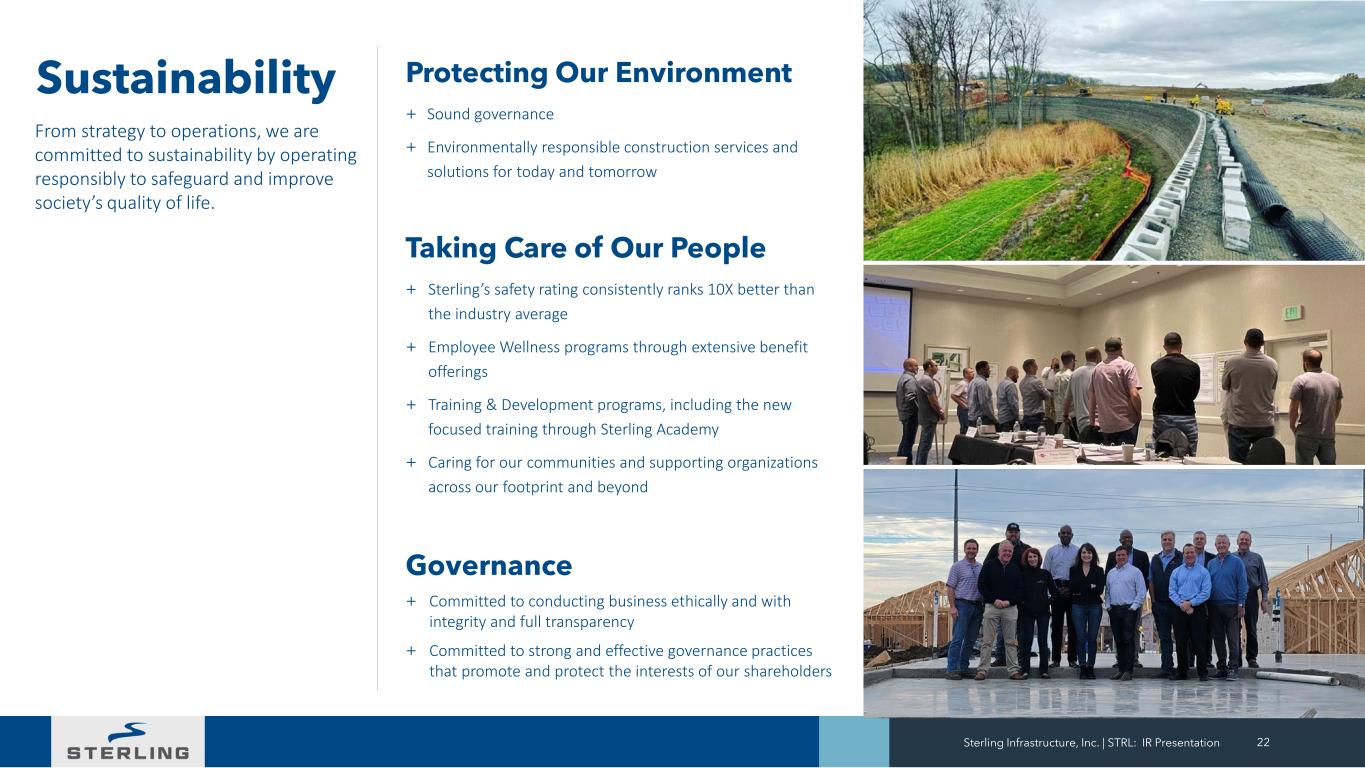 Sustainability

From strategy to operations, we are committed to sustainability by operating responsibly to safeguard and improve society's quality of life.

Protecting Our Environment

+ Sound governance

+ Environmentally responsible construction services and solutions for today and tomorrow

Taking Care of Our People

+ Sterling's safety rating consistently ranks 10X better than the industry average

+ Employee Wellness programs through extensive benefit offerings

+ Training & Development programs, including the new focused training through Sterling Academy

+ Caring for our communities and supporting organizations across our footprint and beyond

Governance

+ Committed to conducting business ethically and with integrity and full transparency

+ Committed to strong and effective governance practices that promote and protect the interests of our shareholders

STERLING

Sterling Infrastructure, Inc. | STRL: IR Presentation 22